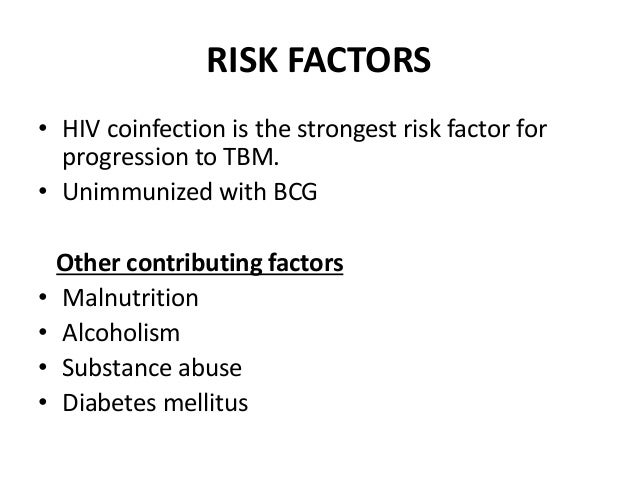 RISK FACTORS

• HIV coinfection is the strongest risk factor for progression to TBM.
• Unimmunized with BCG

Other contributing factors
• Malnutrition
• Alcoholism
• Substance abuse
• Diabetes mellitus